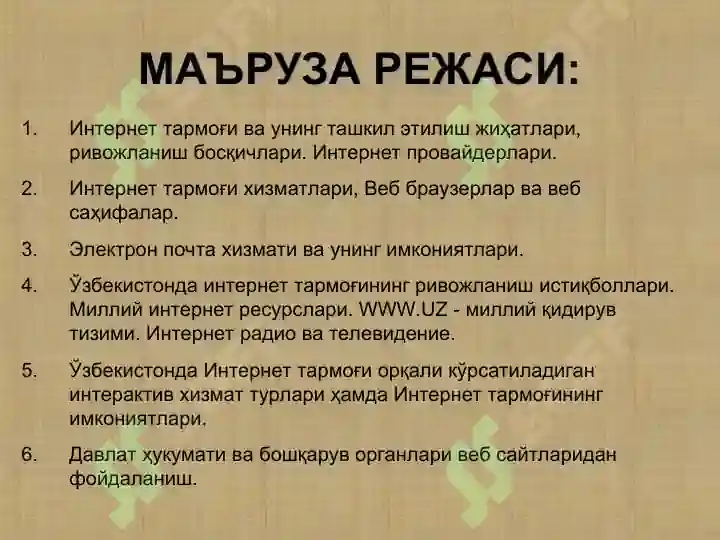 МАЪРУЗА РЕЖАСИ:

1. Интернет тармоғи ва унинг ташкил этилиш жиҳатлари, ривожланиш босқичлари. Интернет провайдерлари.

2. Интернет тармоғи хизматлари, Веб браузерлар ва веб саҳифалар.

3. Электрон почта хизмати ва унинг имкониятлари.

4. Ўзбекистонда интернет тармоғининг ривожланиш истиқболлари. Миллий интернет ресурслари. WWW.UZ - миллий қидирув тизими. Интернет радио ва телевидение.

5. Ўзбекистонда Интернет тармоғи орқали кўрсатиладиган интерактив хизмат турлари ҳамда Интернет тармоғининг имкониятлари.

6. Давлат ҳукумати ва бошқарув органлари веб сайтларидан фойдаланиш.